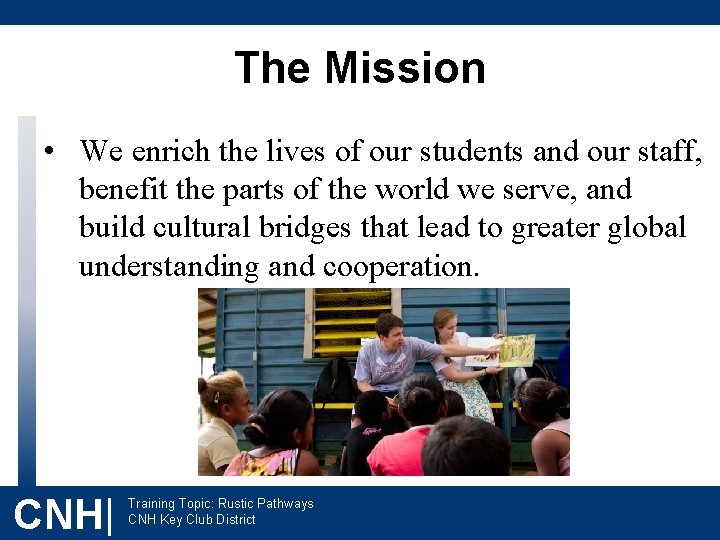 The Mission

• We enrich the lives of our students and our staff, benefit the parts of the world we serve, and build cultural bridges that lead to greater global understanding and cooperation.

CNH|

Training Topic: Rustic Pathways
CNH Key Club District